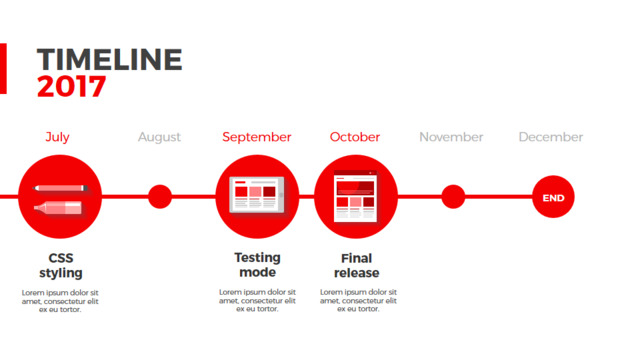 TIMELINE
2017

July
August
September
October
November
December

END

CSS styling
Lorem ipsum dolor sit amet, consectetur elit ex eu tortor.

Testing mode
Lorem ipsum dolor sit amet, consectetur elit ex eu tortor.

Final release
Lorem ipsum dolor sit amet, consectetur elit ex eu tortor.